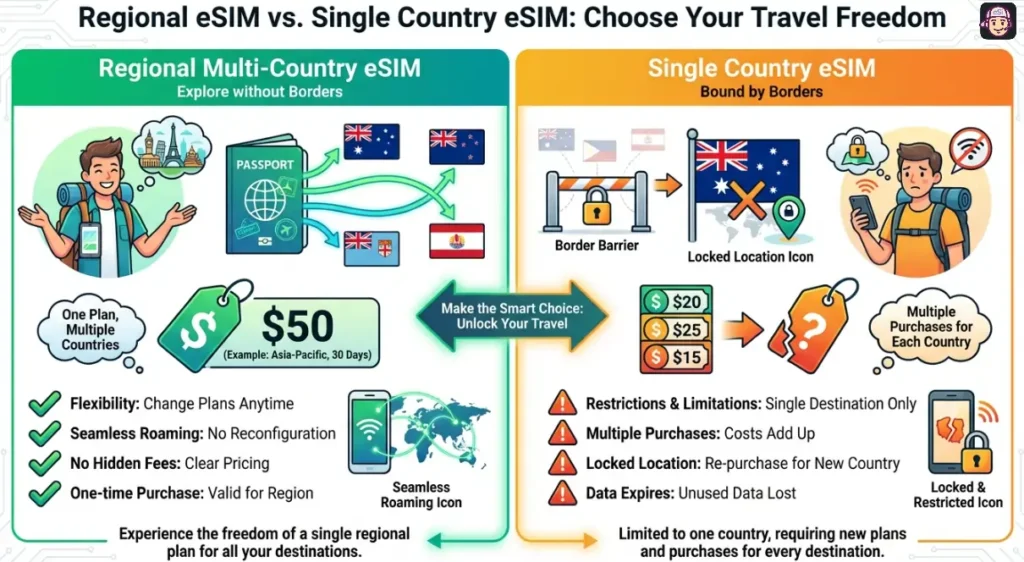 Regional eSIM vs. Single Country eSIM: Choose Your Travel Freedom

Regional Multi-Country eSIM
Explore without Borders

PASSPORT

One Plan, Multiple Countries

$50
(Example: Asia-Pacific, 30 Days)

Flexibility: Change Plans Anytime
Seamless Roaming: No Reconfiguration
No Hidden Fees: Clear Pricing
One-time Purchase: Valid for Region

Seamless Roaming Icon

Experience the freedom of a single regional plan for all your destinations.

Make the Smart Choice: Unlock Your Travel

Single Country eSIM
Bound by Borders

Border Barrier

Locked Location Icon

$20
$25
$15

Multiple Purchases for Each Country

Restrictions & Limitations: Single Destination Only
Multiple Purchases: Costs Add Up
Locked Location: Re-purchase for New Country
Data Expires: Unused Data Lost

Locked & Restricted Icon

Limited to one country, requiring new plans and purchases for every destination.